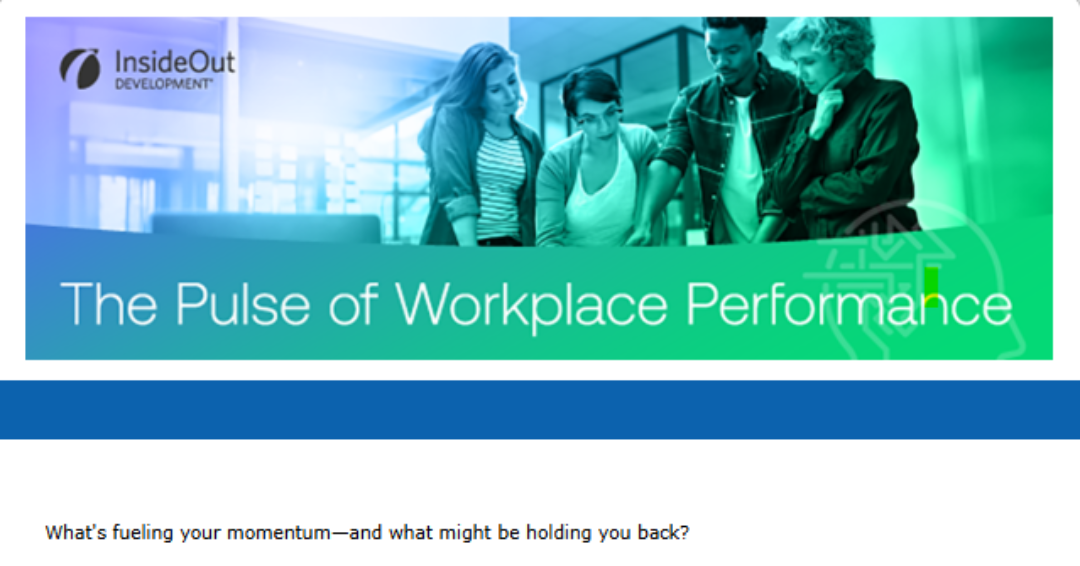 InsideOut DEVELOPMENT®

The Pulse of Workplace Performance

What's fueling your momentum—and what might be holding you back?